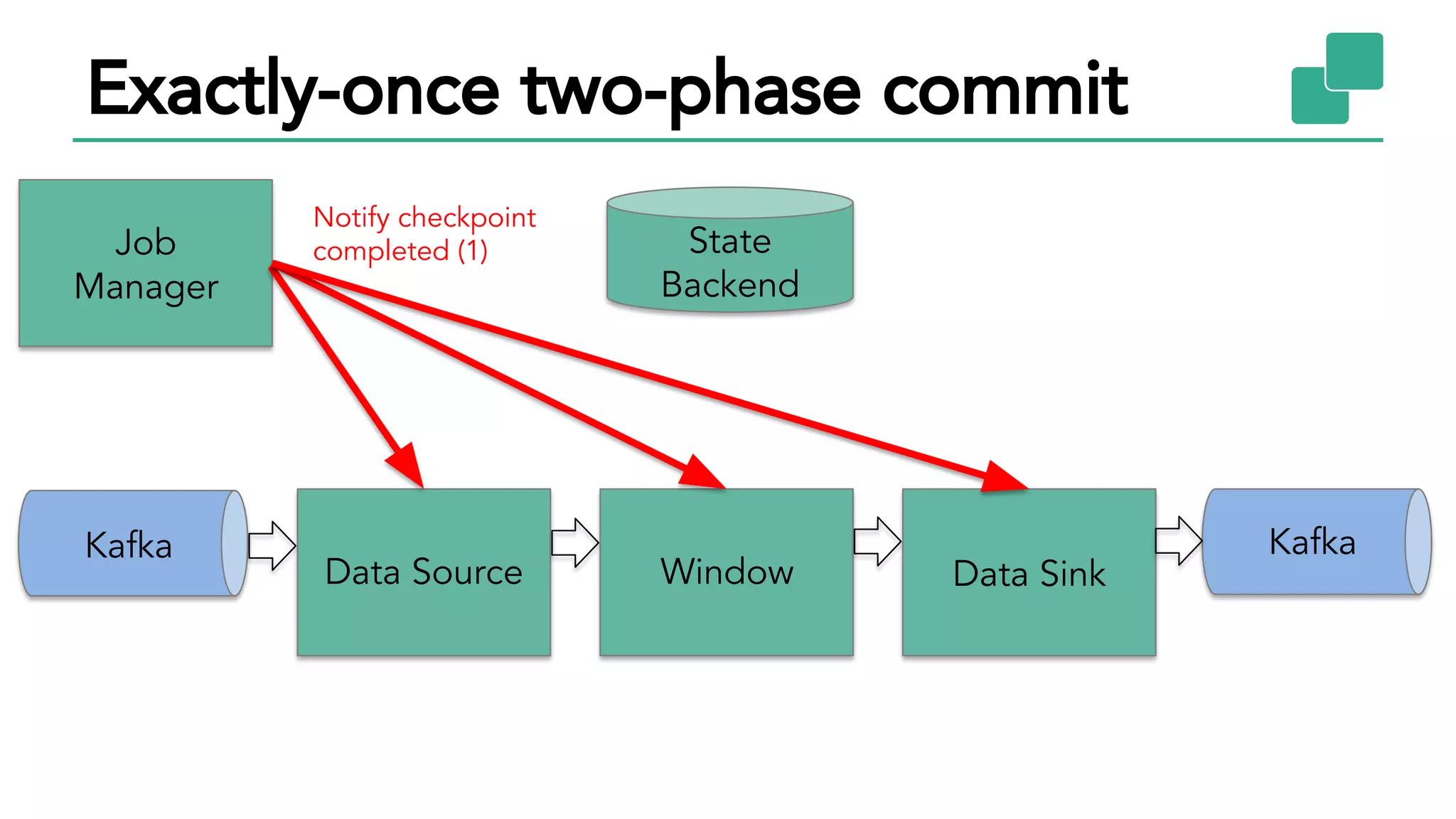 Exactly-once two-phase commit

Job Manager

Notify checkpoint completed (1)

State Backend

Kafka

Data Source

Window

Data Sink

Kafka